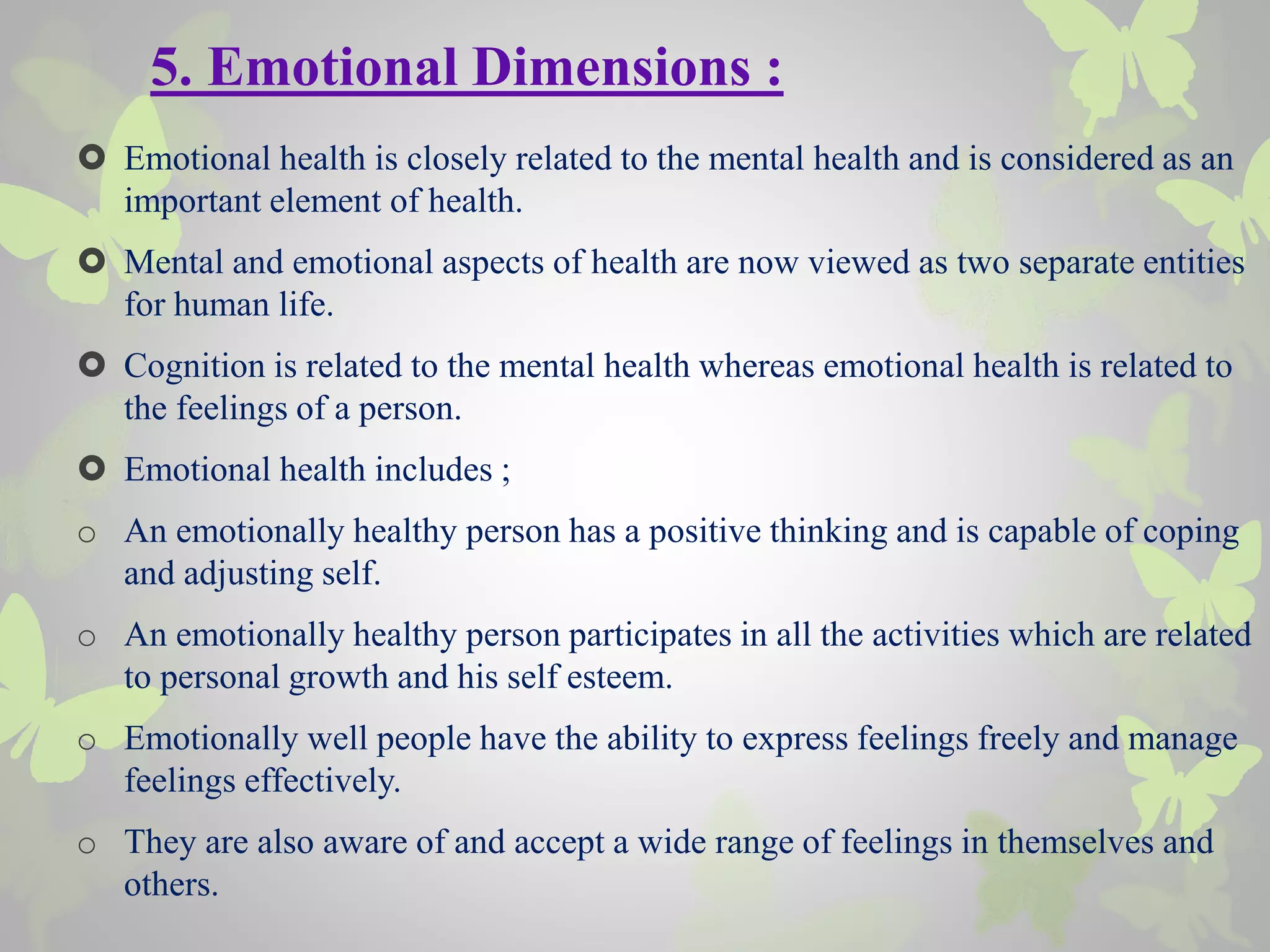 5. Emotional Dimensions :

Emotional health is closely related to the mental health and is considered as an important element of health.

Mental and emotional aspects of health are now viewed as two separate entities for human life.

Cognition is related to the mental health whereas emotional health is related to the feelings of a person.

Emotional health includes ;

o An emotionally healthy person has a positive thinking and is capable of coping and adjusting self.

o An emotionally healthy person participates in all the activities which are related to personal growth and his self esteem.

o Emotionally well people have the ability to express feelings freely and manage feelings effectively.

o They are also aware of and accept a wide range of feelings in themselves and others.